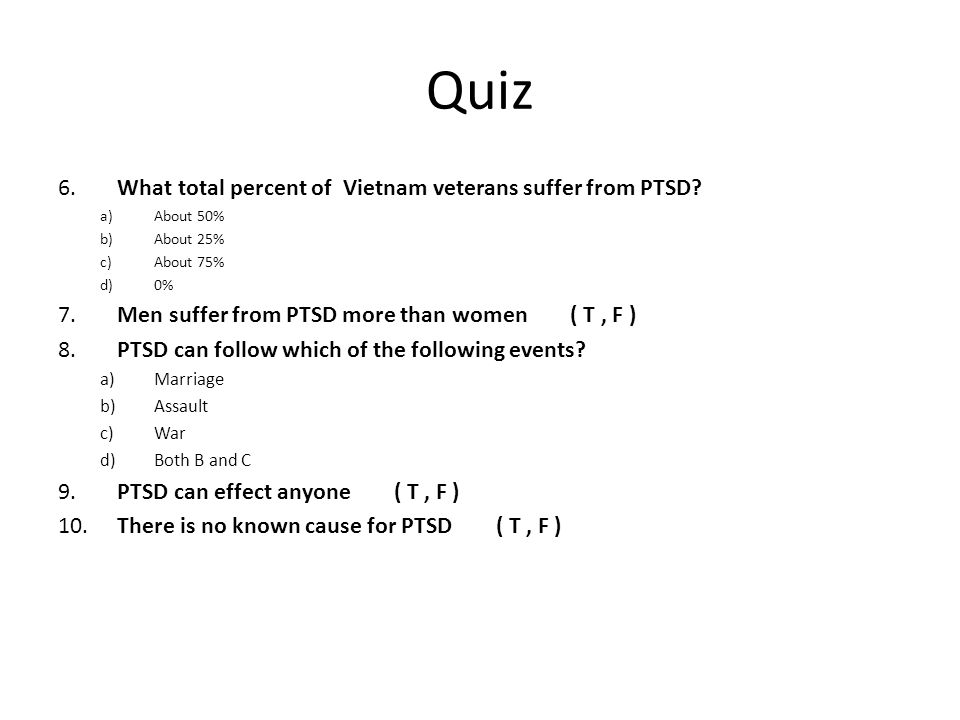 Quiz

6. What total percent of Vietnam veterans suffer from PTSD?
a) About 50%
b) About 25%
c) About 75%
d) 0%
7. Men suffer from PTSD more than women ( T , F )
8. PTSD can follow which of the following events?
a) Marriage
b) Assault
c) War
d) Both B and C
9. PTSD can effect anyone ( T , F )
10. There is no known cause for PTSD ( T , F )